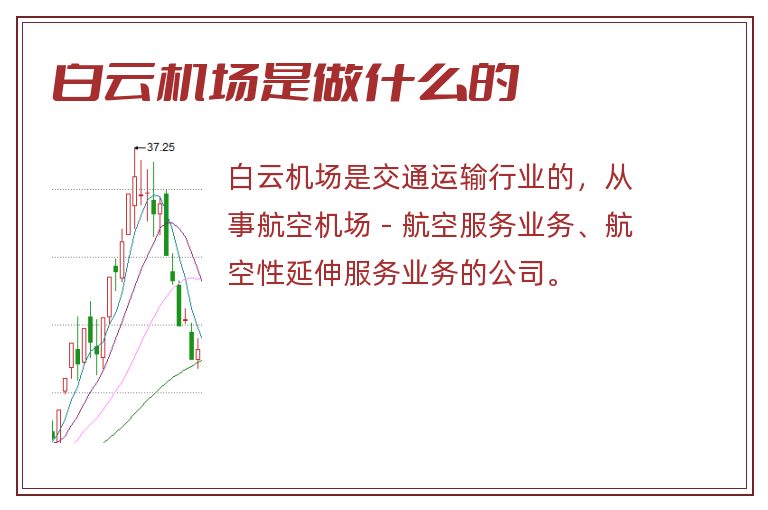 白云机场是做什么的

37.25

白云机场是交通运输行业的，从事航空机场 - 航空服务业务、航空性延伸服务业务的公司。